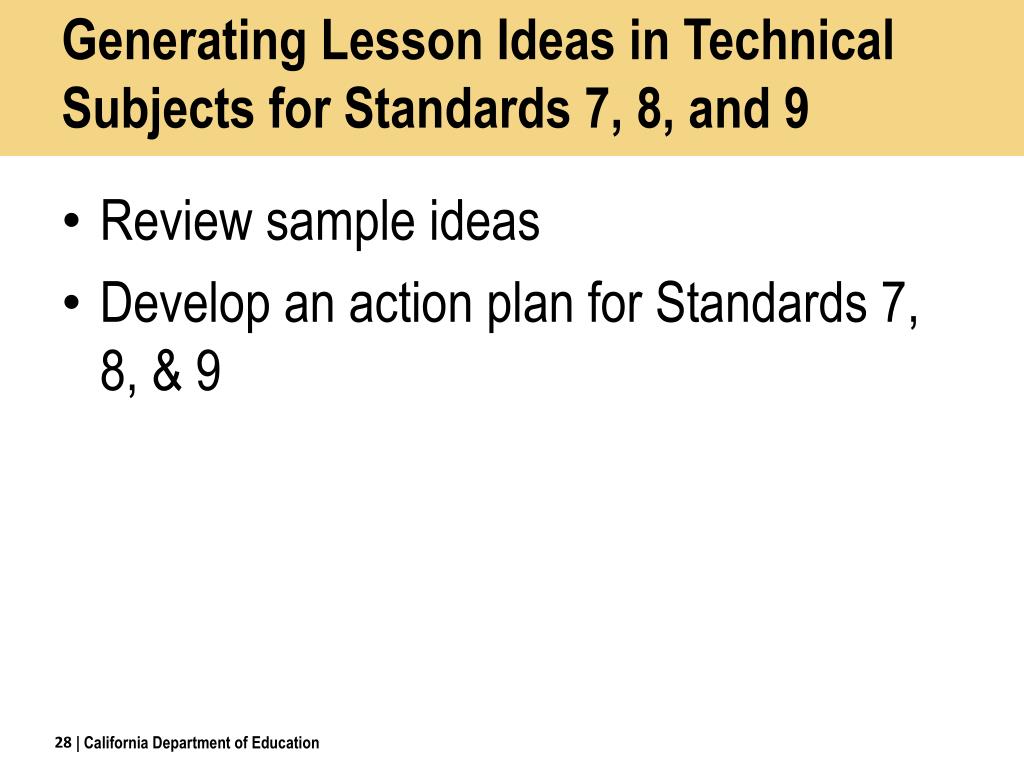 Generating Lesson Ideas in Technical Subjects for Standards 7, 8, and 9

• Review sample ideas
• Develop an action plan for Standards 7, 8, & 9

28 | California Department of Education